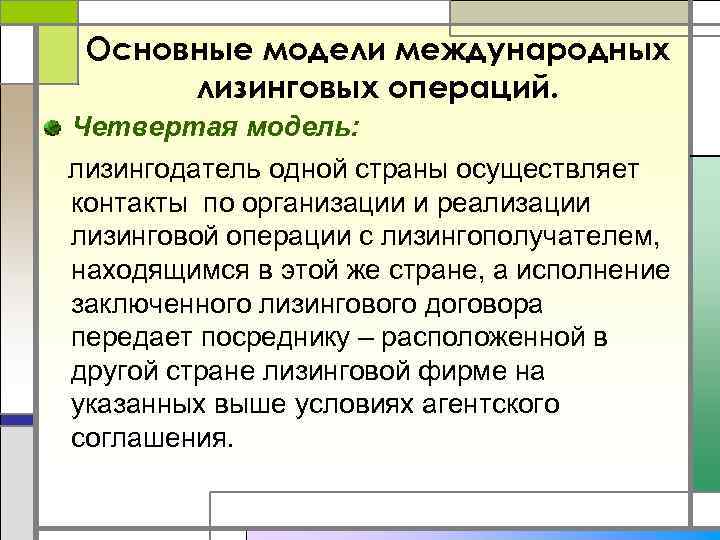 Основные модели международных лизинговых операций.

Четвертая модель:

лизингодатель одной страны осуществляет контакты по организации и реализации лизинговой операции с лизингополучателем, находящимся в этой же стране, а исполнение заключенного лизингового договора передает посреднику – расположенной в другой стране лизинговой фирме на указанных выше условиях агентского соглашения.